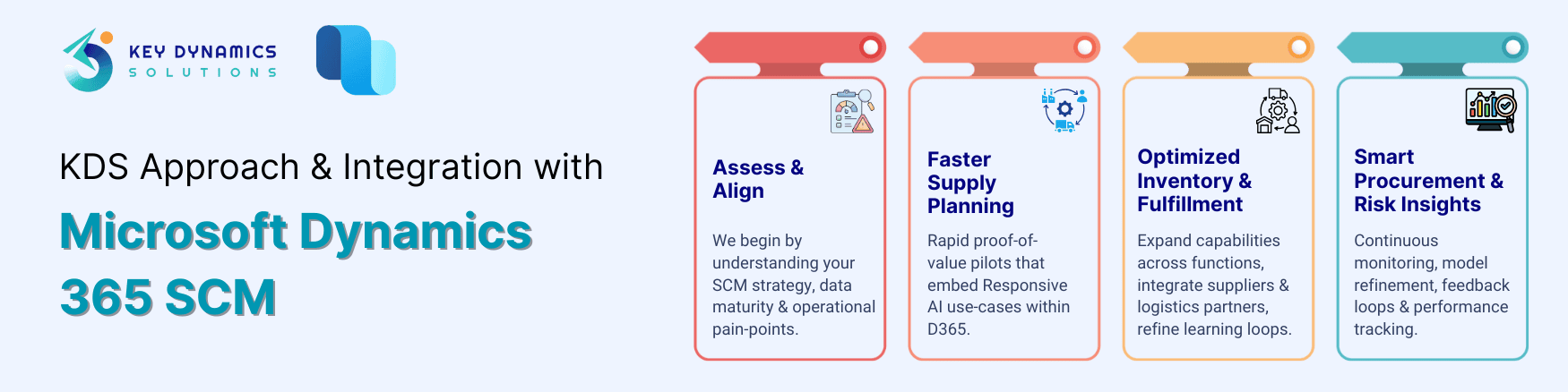 KEY DYNAMICS
SOLUTIONS

KDS Approach & Integration with

Microsoft Dynamics 365 SCM

Assess & Align

We begin by understanding your SCM strategy, data maturity & operational pain-points.

Faster Supply Planning

Rapid proof-of-value pilots that embed Responsive AI use-cases within D365.

Optimized Inventory & Fulfillment

Expand capabilities across functions, integrate suppliers & logistics partners, refine learning loops.

Smart Procurement & Risk Insights

Continuous monitoring, model refinement, feedback loops & performance tracking.